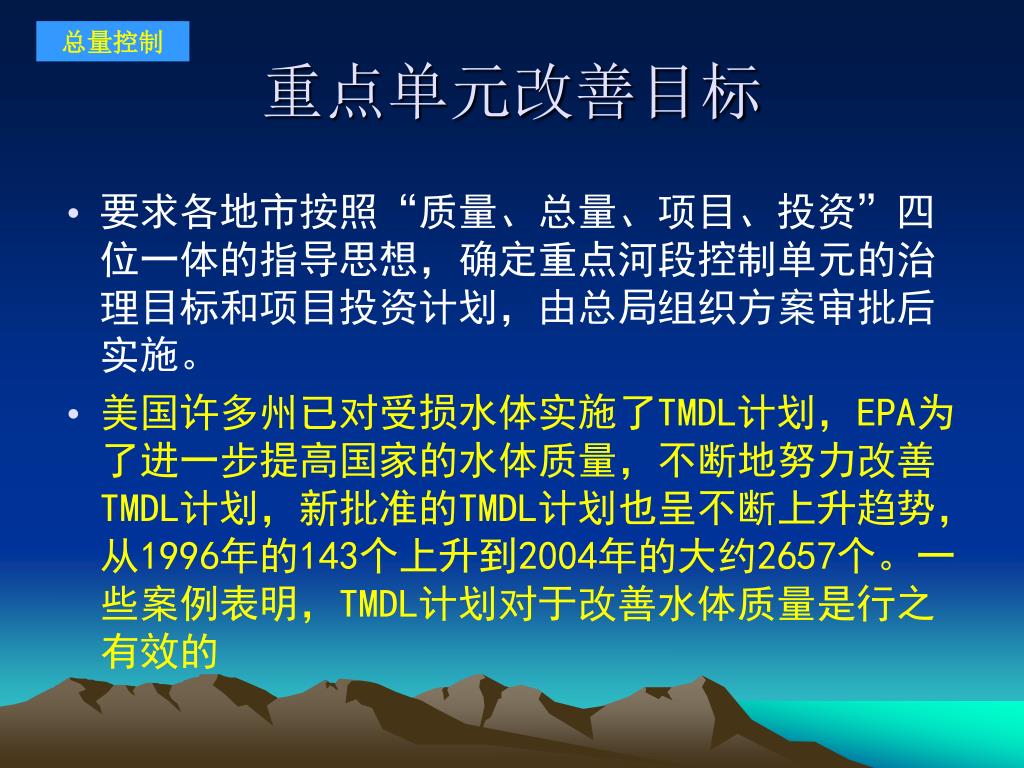 总量控制

重点单元改善目标

• 要求各地市按照“质量、总量、项目、投资”四位一体的指导思想，确定重点河段控制单元的治理目标和项目投资计划，由总局组织方案审批后实施。

• 美国许多州已对受损水体实施了TMDL计划，EPA为了进一步提高国家的水体质量，不断地努力改善TMDL计划，新批准的TMDL计划也呈不断上升趋势，从1996年的143个上升到2004年的大约2657个。一些案例表明，TMDL计划对于改善水体质量是行之有效的